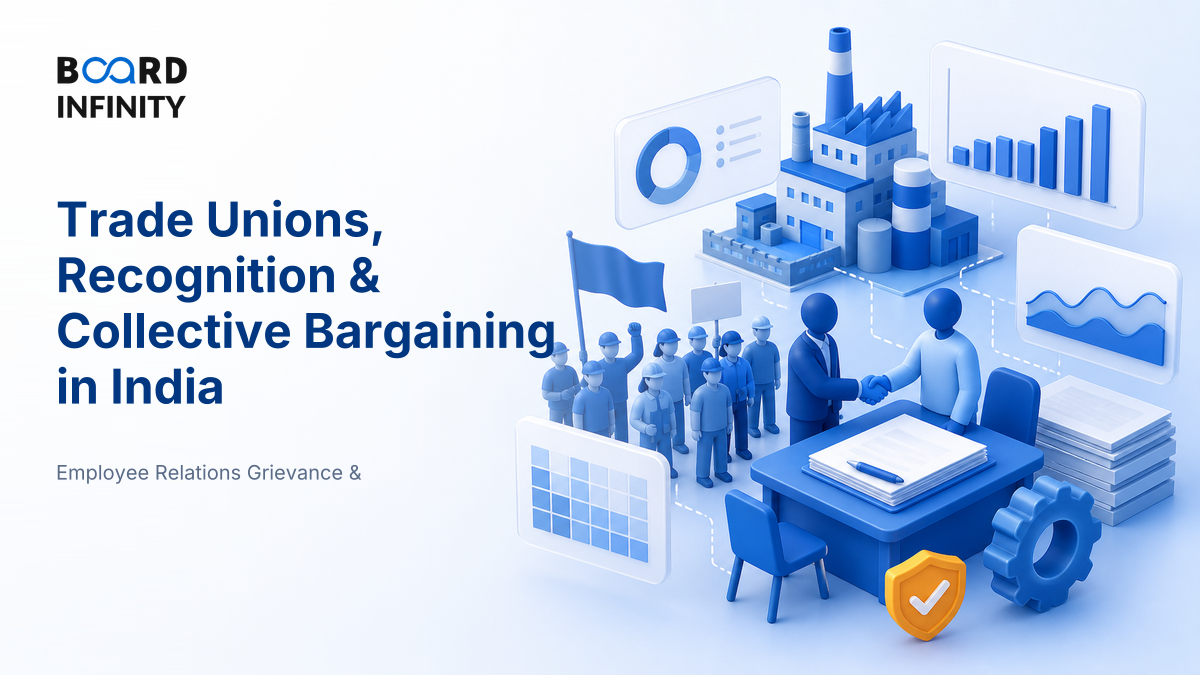 BOARD INFINITY

Trade Unions, Recognition & Collective Bargaining in India

Employee Relations Grievance &